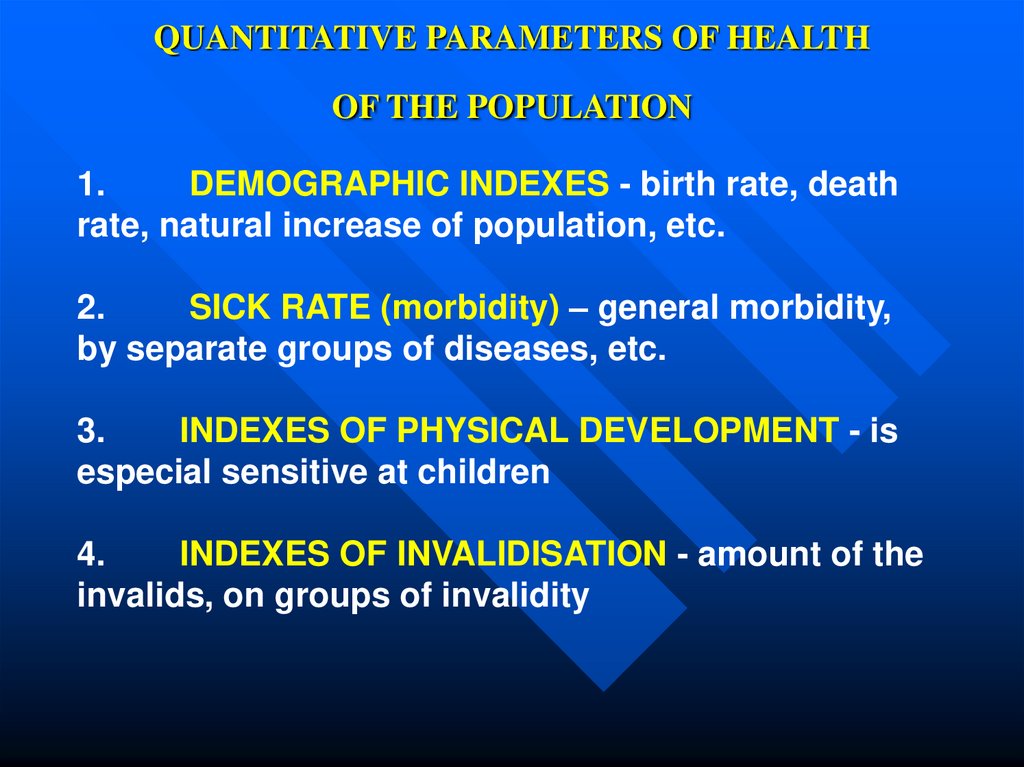 QUANTITATIVE PARAMETERS OF HEALTH

OF THE POPULATION

1. DEMOGRAPHIC INDEXES - birth rate, death rate, natural increase of population, etc.

2. SICK RATE (morbidity) – general morbidity, by separate groups of diseases, etc.

3. INDEXES OF PHYSICAL DEVELOPMENT - is especial sensitive at children

4. INDEXES OF INVALIDISATION - amount of the invalids, on groups of invalidity